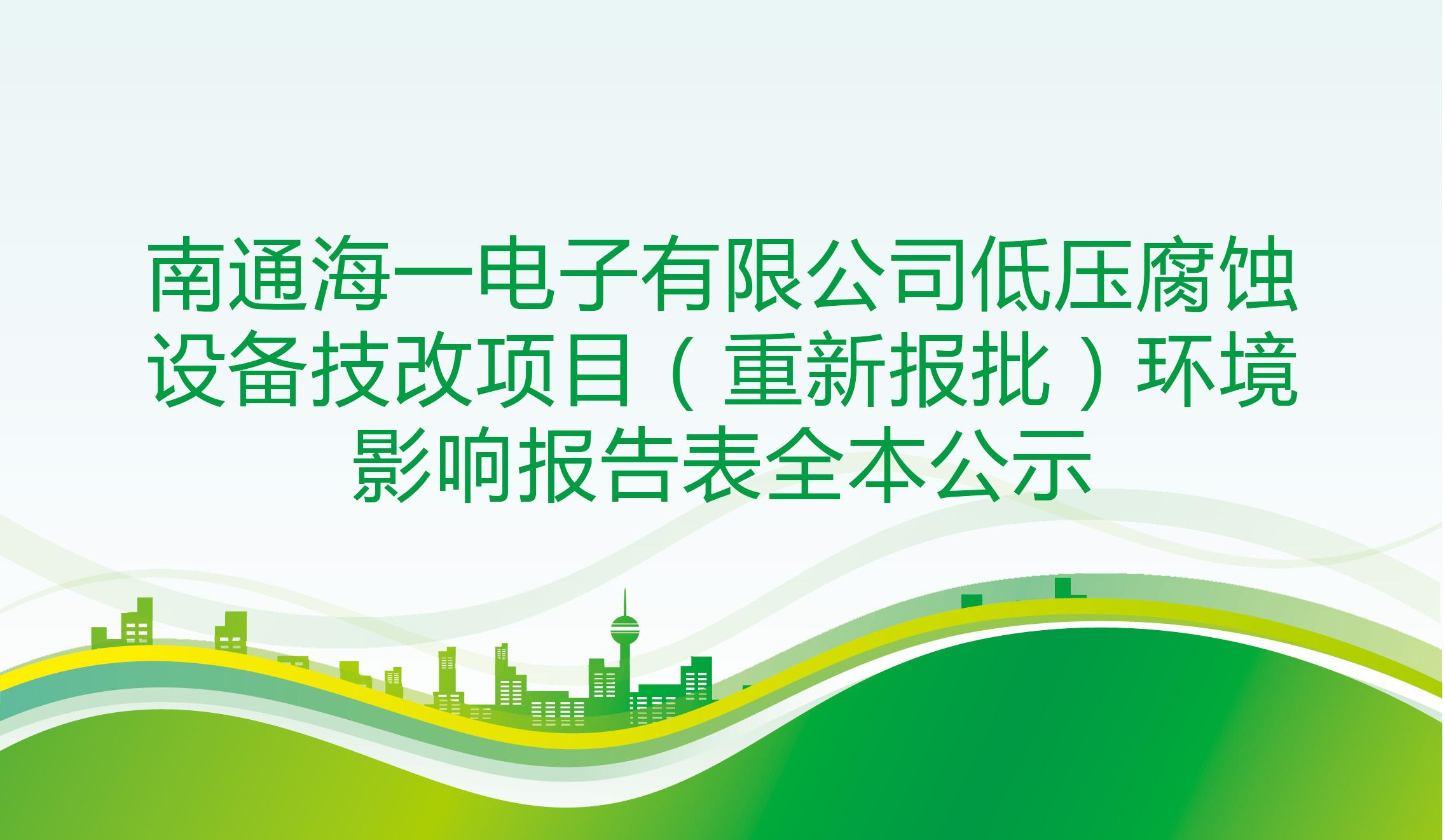 南通海一电子有限公司低压腐蚀设备技改项目（重新报批）环境影响报告表全本公示